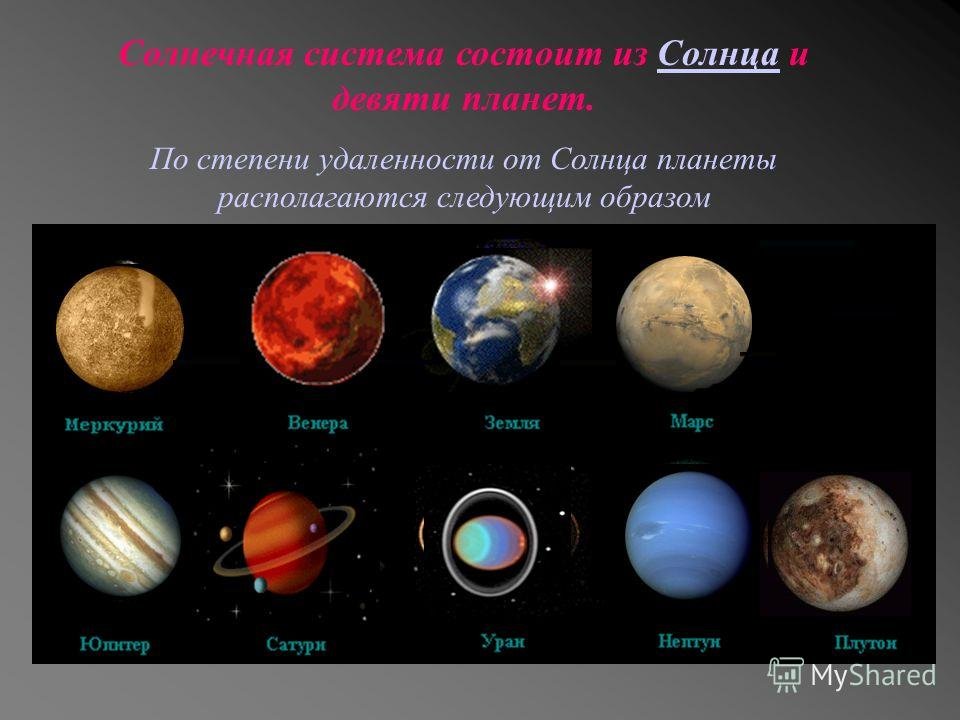 Солнечная система состоит из Солнца и девяти планет.

По степени удаленности от Солнца планеты располагаются следующим образом

Меркурий
Венера
Земля
Марс
Юпитер
Сатурн
Уран
Нептун
Плутон

MyShared